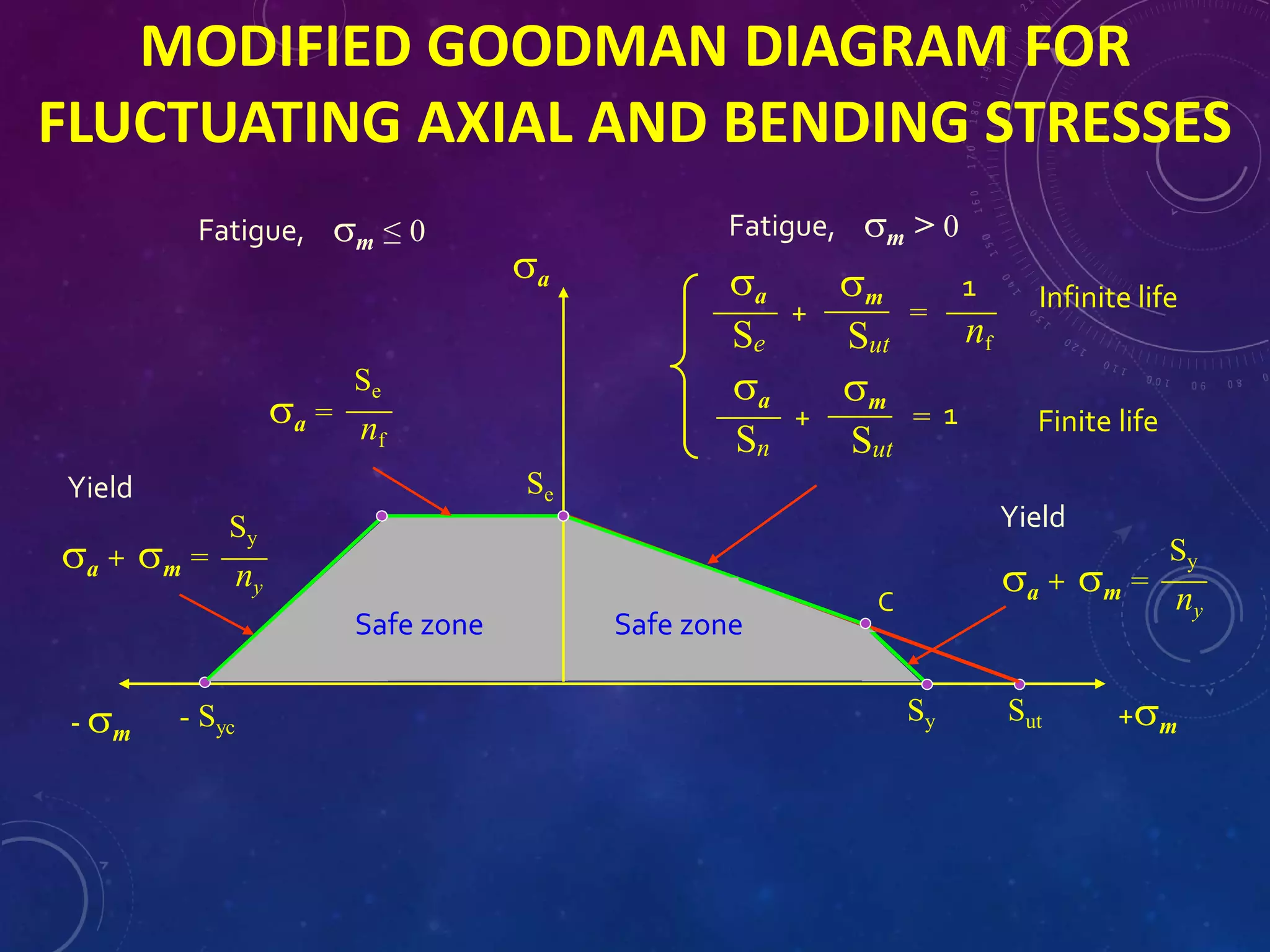 MODIFIED GOODMAN DIAGRAM FOR FLUCTUATING AXIAL AND BENDING STRESSES

Fatigue, $\sigma_m \leq 0$

Fatigue, $\sigma_m > 0$

$\sigma_a$

$\frac{\sigma_a}{S_e} + \frac{\sigma_m}{S_{ut}} = \frac{1}{n_f}$ Infinite life

$\frac{\sigma_a}{S_n} + \frac{\sigma_m}{S_{ut}} = 1$ Finite life

$\sigma_a = \frac{S_e}{n_f}$

Yield

$\sigma_a + \sigma_m = \frac{S_y}{n_y}$

$S_e$

Yield

$\sigma_a + \sigma_m = \frac{S_y}{n_y}$

C

Safe zone

Safe zone

$-\sigma_m$ $-S_{yc}$ $S_y$ $S_{ut}$ $+\sigma_m$